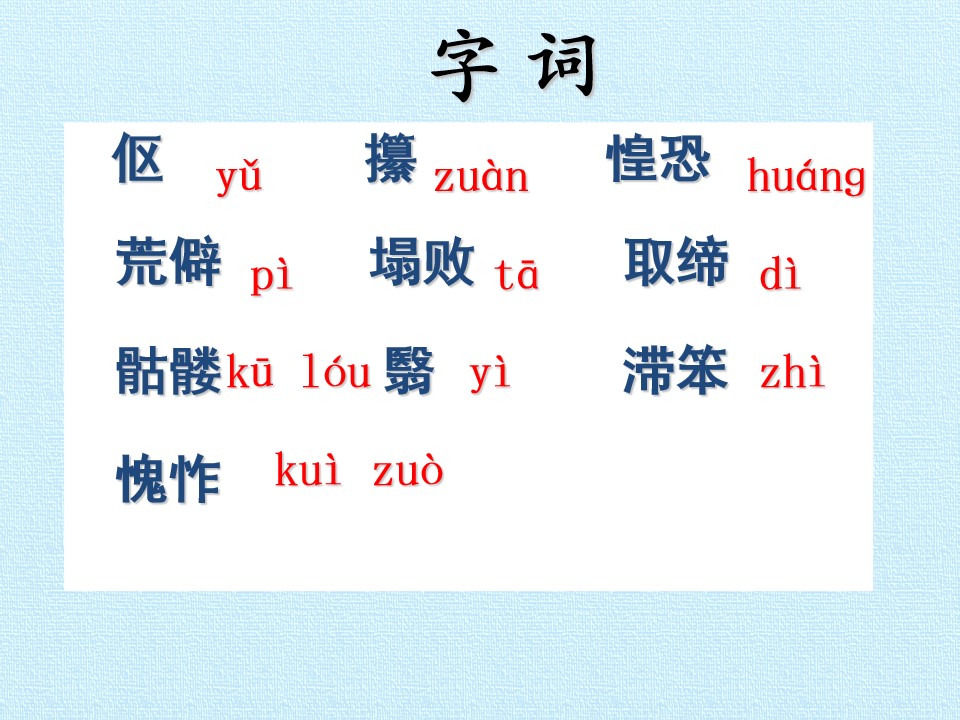 字 词

伛 yǔ 攥 zuàn 惶恐 huáng

荒僻 pì 塌败 tā 取缔 dì

骷髅 kū lóu 翳 yì 滞笨 zhì

愧怍 kuì zuò